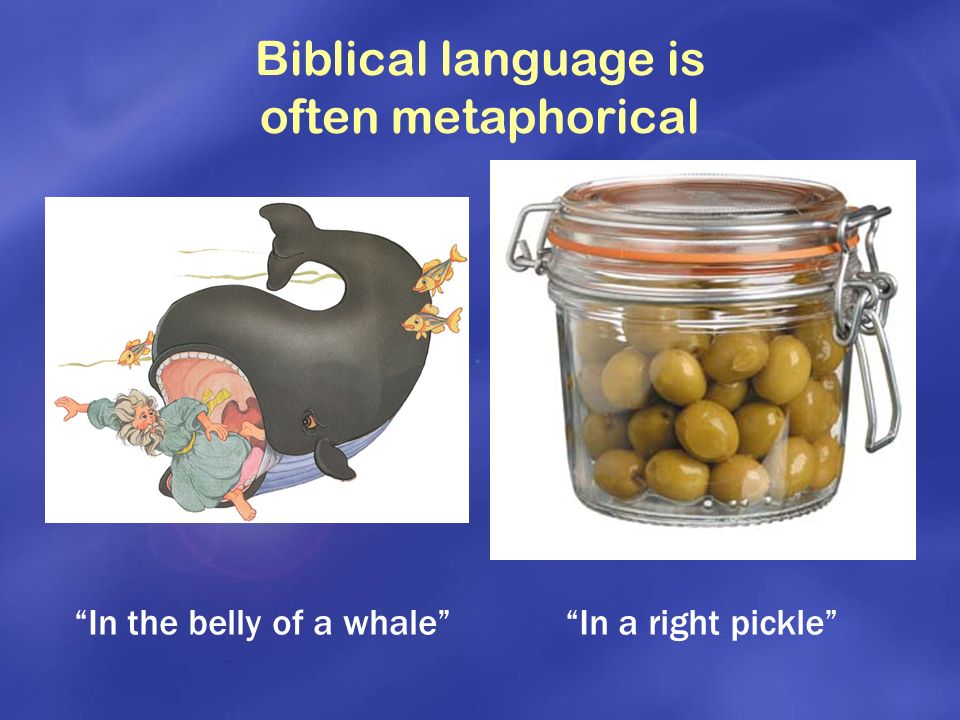 Biblical language is often metaphorical

“In the belly of a whale”

“In a right pickle”